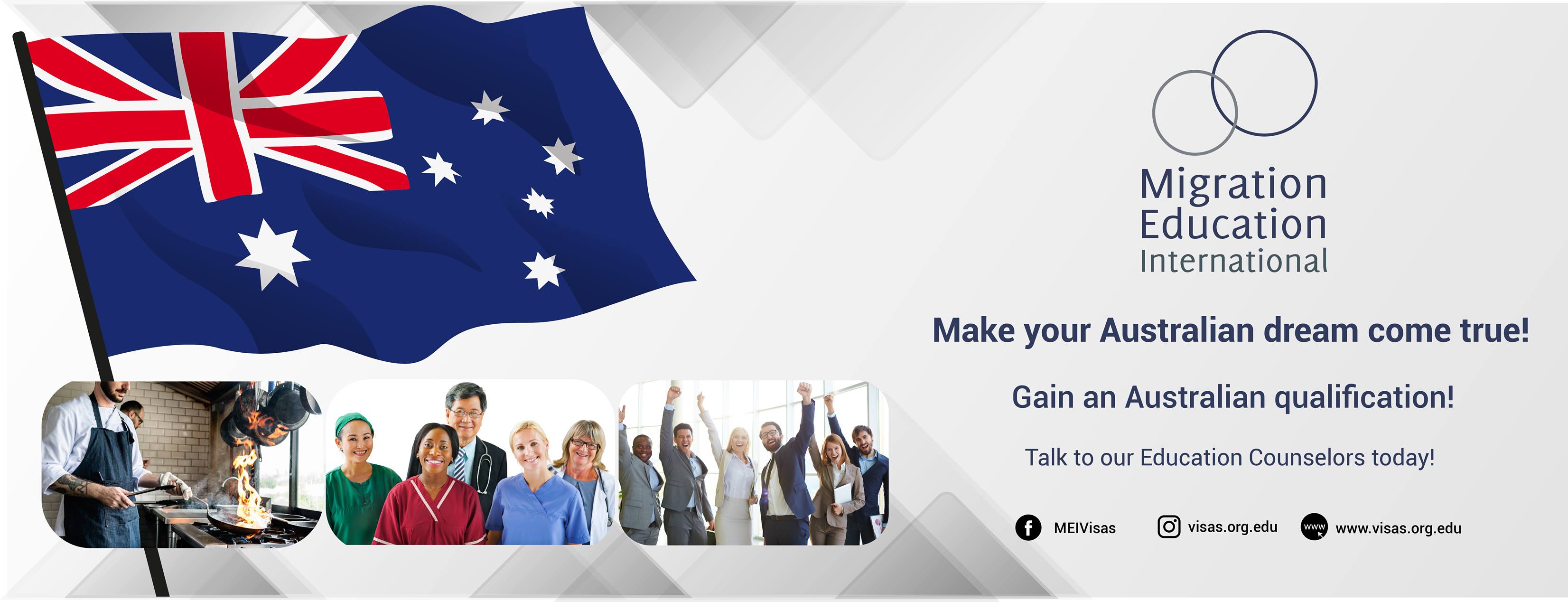 Migration
Education
International

Make your Australian dream come true!

Gain an Australian qualification!

Talk to our Education Counselors today!

MEIVisas visas.org.edu www www.visas.org.edu